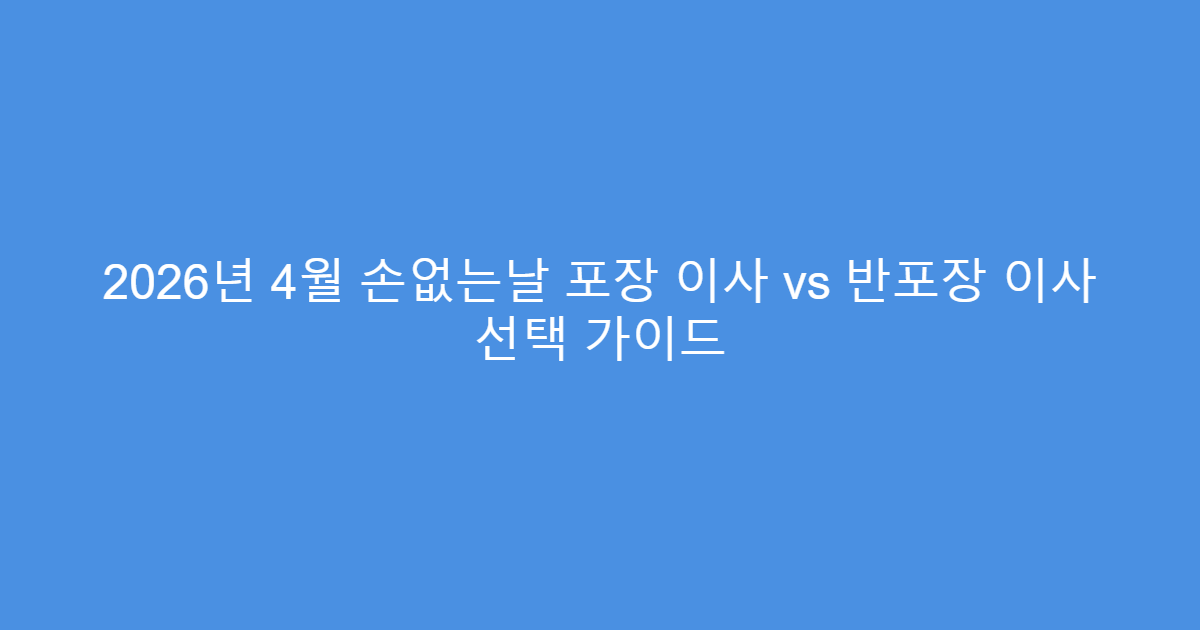 2026년 4월 손없는날 포장 이사 vs 반포장 이사 선택 가이드